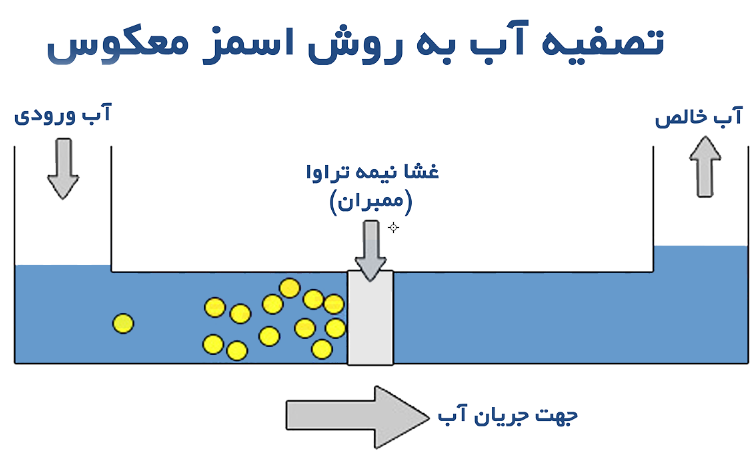 تصفیه آب به روش اسمز معکوس

آب خالص

آب ورودی

غشا نیمه تراوا
(ممبران)

جهت جریان آب